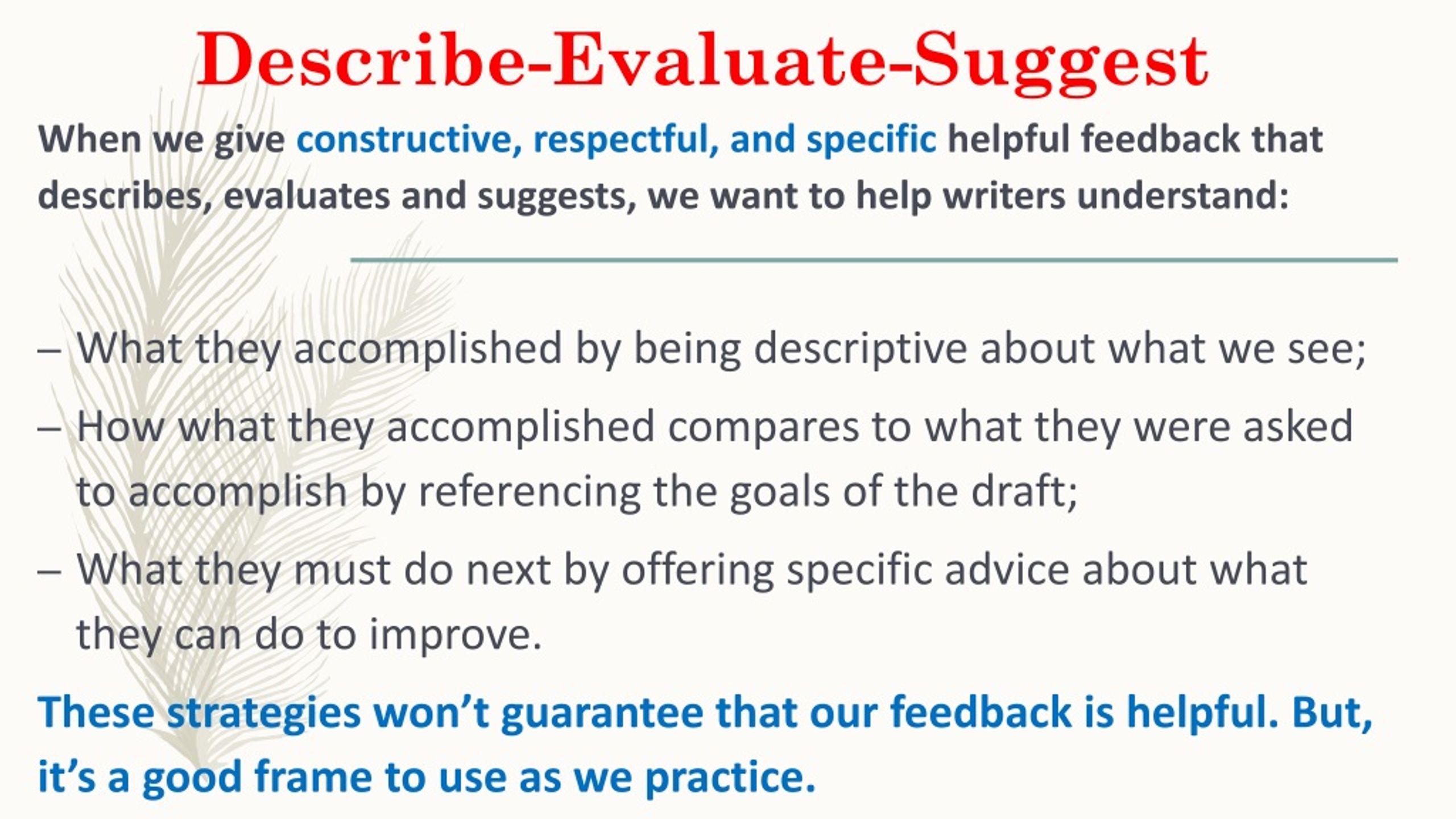 Describe-Evaluate-Suggest

When we give constructive, respectful, and specific helpful feedback that describes, evaluates and suggests, we want to help writers understand:

– What they accomplished by being descriptive about what we see;

– How what they accomplished compares to what they were asked to accomplish by referencing the goals of the draft;

– What they must do next by offering specific advice about what they can do to improve.

These strategies won’t guarantee that our feedback is helpful. But, it’s a good frame to use as we practice.